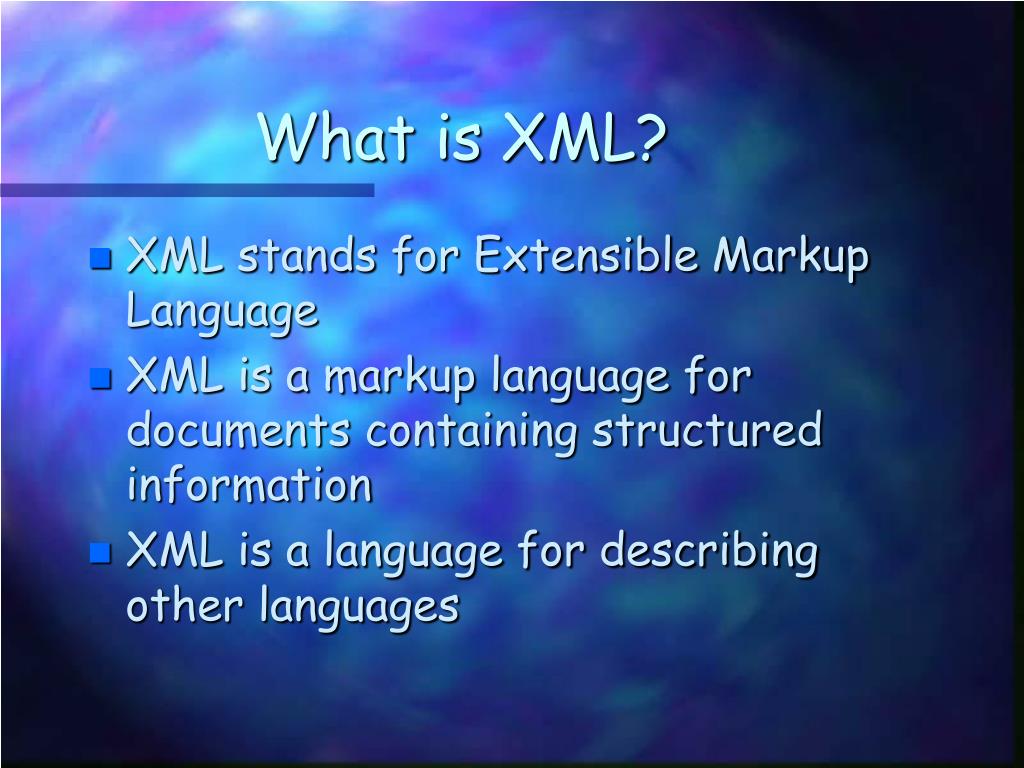 What is XML?

- XML stands for Extensible Markup Language
- XML is a markup language for documents containing structured information
- XML is a language for describing other languages